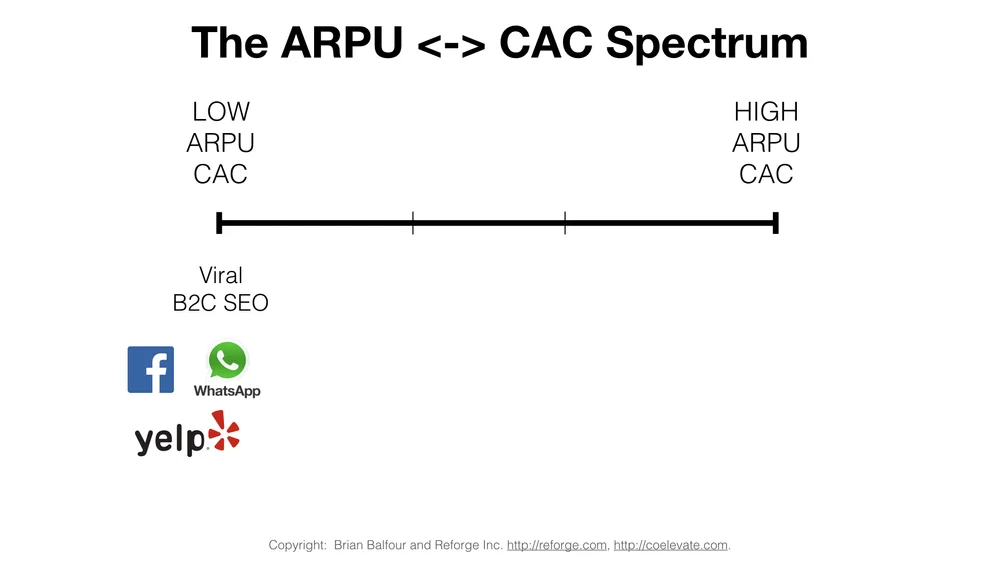 The ARPU <-> CAC Spectrum

LOW
ARPU
CAC

HIGH
ARPU
CAC

Viral
B2C SEO

f

WhatsApp

yelp

Copyright: Brian Balfour and Reforge Inc. http://reforge.com, http://coelevate.com.